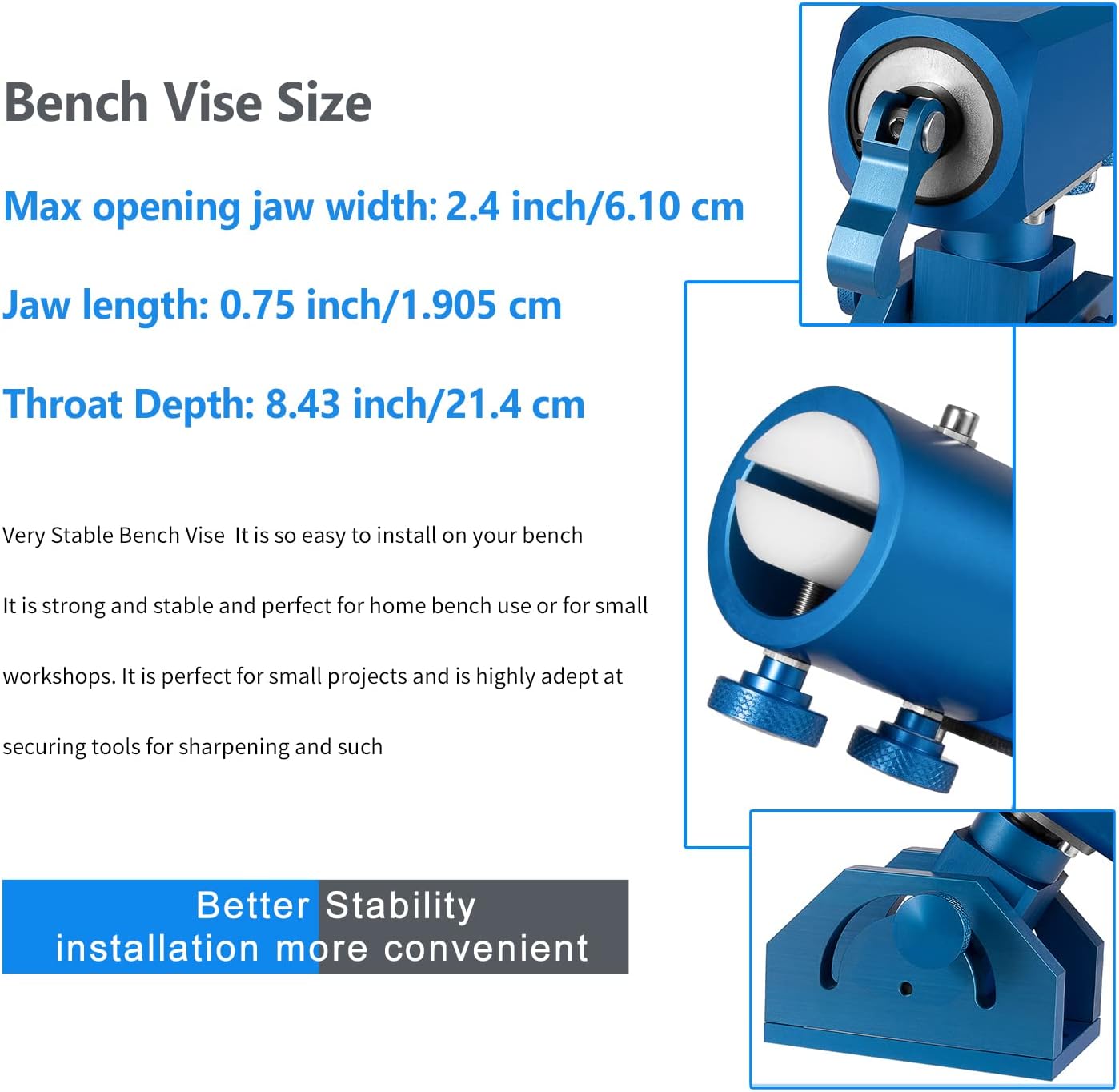 Bench Vise Size

Max opening jaw width: 2.4 inch/6.10 cm

Jaw length: 0.75 inch/1.905 cm

Throat Depth: 8.43 inch/21.4 cm

Very Stable Bench Vise It is so easy to install on your bench

It is strong and stable and perfect for home bench use or for small

workshops. It is perfect for small projects and is highly adept at

securing tools for sharpening and such

Better Stability
installation more convenient